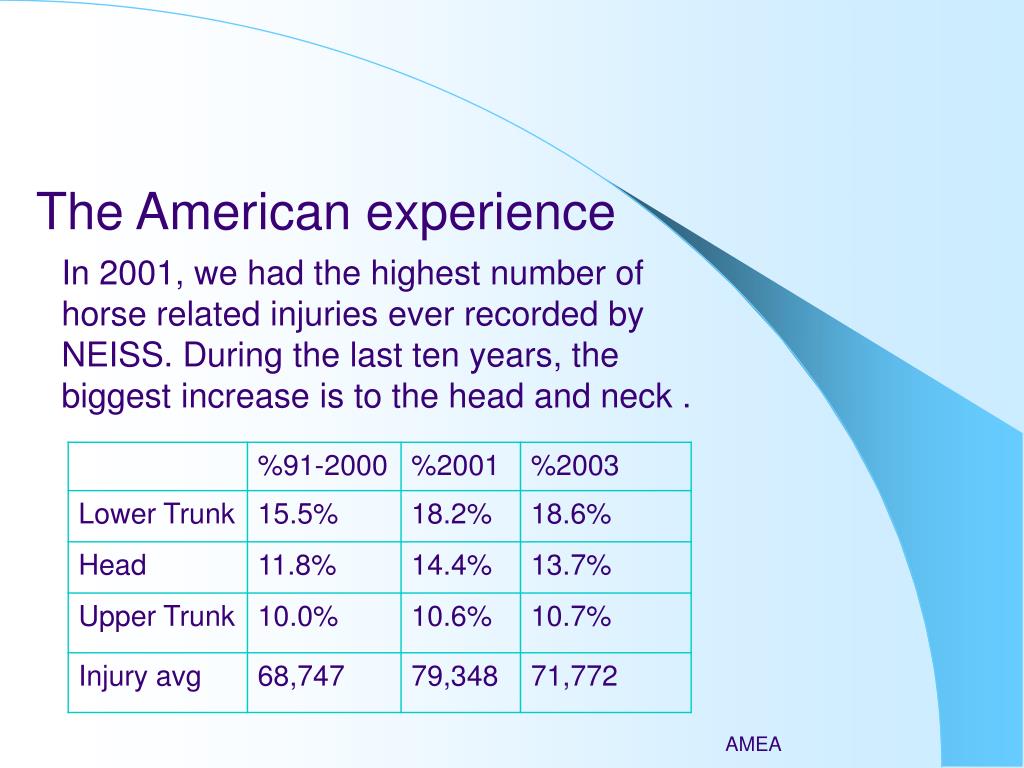 The American experience

In 2001, we had the highest number of horse related injuries ever recorded by NEISS. During the last ten years, the biggest increase is to the head and neck .

| | %91-2000 | %2001 | %2003 |
|---|---|---|---|
| Lower Trunk | 15.5% | 18.2% | 18.6% |
| Head | 11.8% | 14.4% | 13.7% |
| Upper Trunk | 10.0% | 10.6% | 10.7% |
| Injury avg | 68,747 | 79,348 | 71,772 |

AMEA